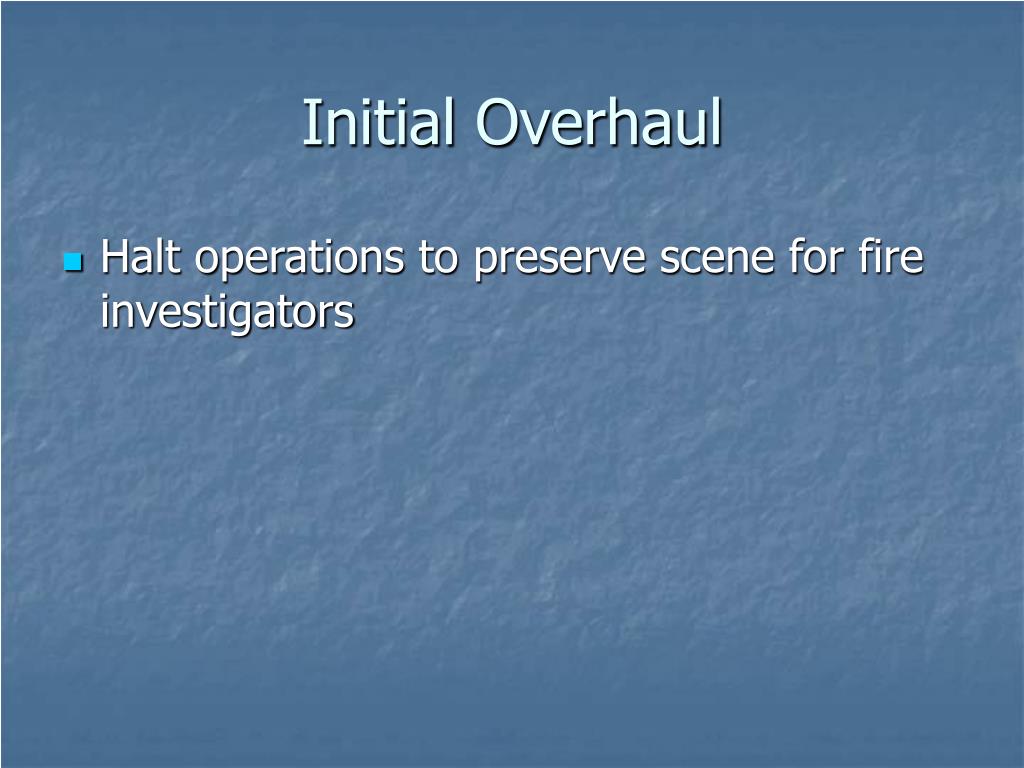 Initial Overhaul

Halt operations to preserve scene for fire investigators